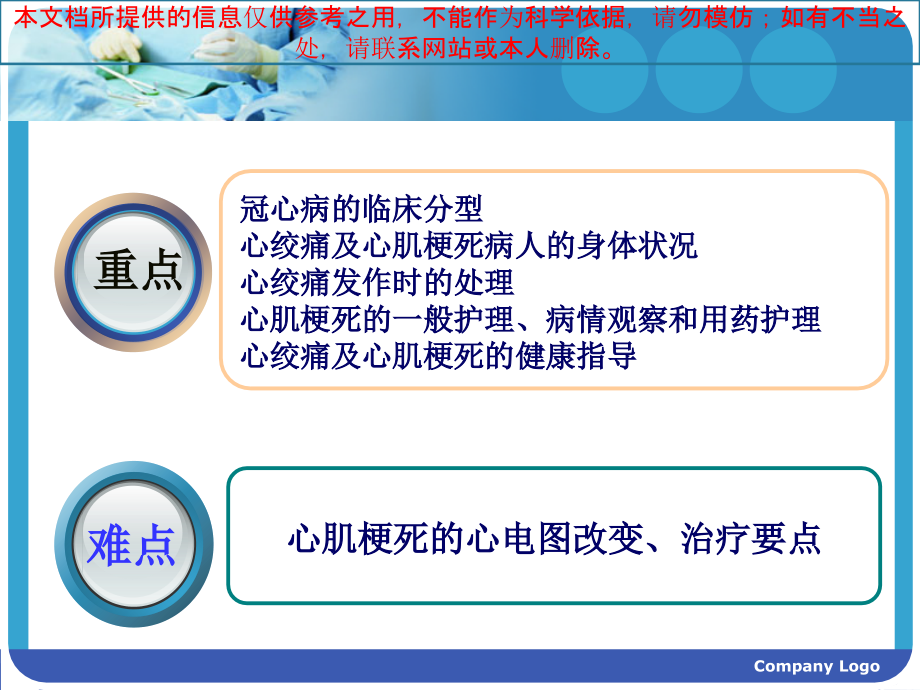 本文档所提供的信息仅供参考之用，不能作为科学依据，请勿模仿；如有不当之处，请联系网站或本人删除。

重点

冠心病的临床分型
心绞痛及心肌梗死病人的身体状况
心绞痛发作时的处理
心肌梗死的一般护理、病情观察和用药护理
心绞痛及心肌梗死的健康指导

难点

心肌梗死的心电图改变、治疗要点

Company Logo